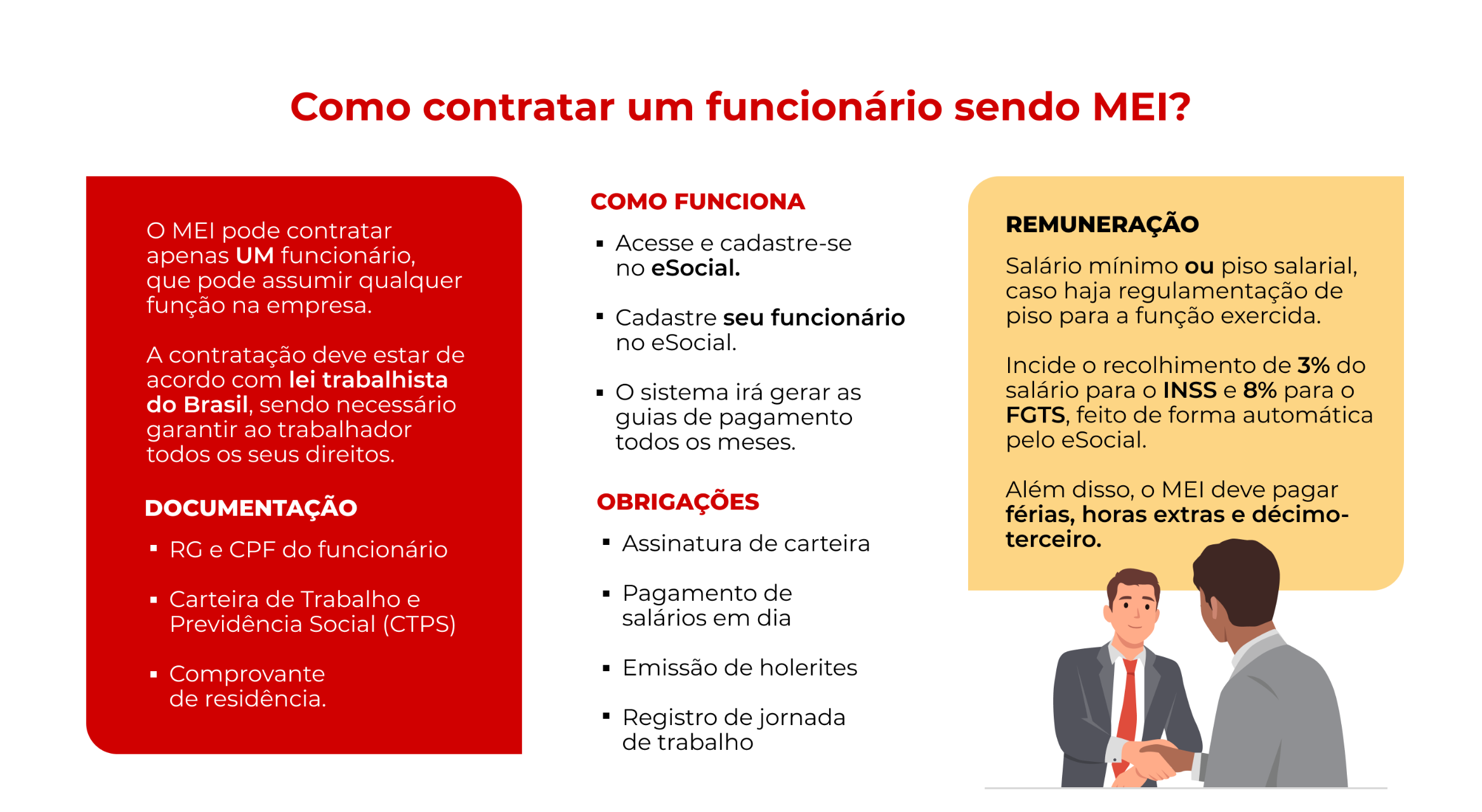 Como contratar um funcionário sendo MEI?

O MEI pode contratar apenas UM funcionário, que pode assumir qualquer função na empresa.

A contratação deve estar de acordo com lei trabalhista do Brasil, sendo necessário garantir ao trabalhador todos os seus direitos.

DOCUMENTAÇÃO

▪ RG e CPF do funcionário

▪ Carteira de Trabalho e Previdência Social (CTPS)

▪ Comprovante de residência.

COMO FUNCIONA

▪ Acesse e cadastre-se no eSocial.

▪ Cadastre seu funcionário no eSocial.

▪ O sistema irá gerar as guias de pagamento todos os meses.

OBRIGAÇÕES

▪ Assinatura de carteira

▪ Pagamento de salários em dia

▪ Emissão de holerites

▪ Registro de jornada de trabalho

REMUNERAÇÃO

Salário mínimo ou piso salarial, caso haja regulamentação de piso para a função exercida.

Incide o recolhimento de 3% do salário para o INSS e 8% para o FGTS, feito de forma automática pelo eSocial.

Além disso, o MEI deve pagar férias, horas extras e décimo-terceiro.